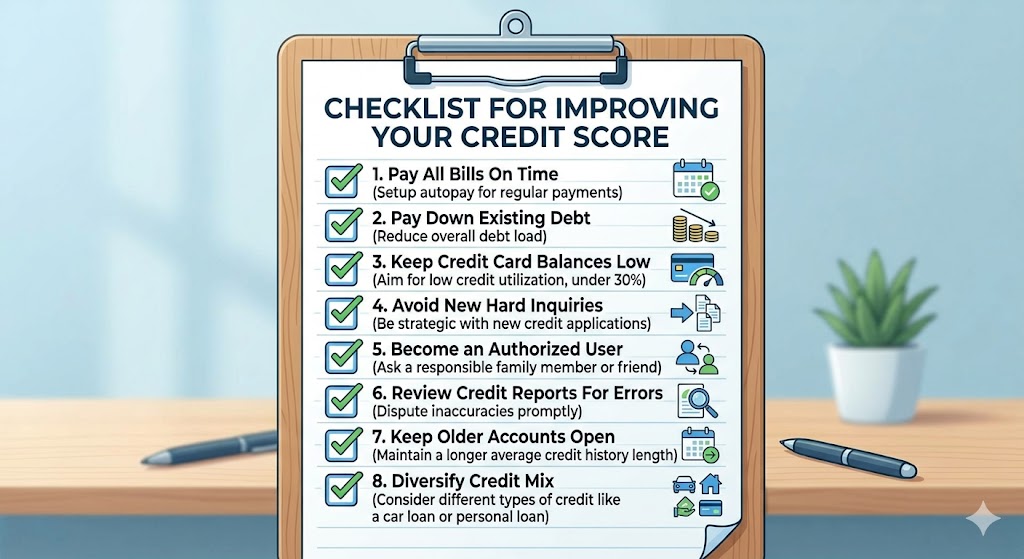 CHECKLIST FOR IMPROVING YOUR CREDIT SCORE

1. Pay All Bills On Time
(Setup autopay for regular payments)

2. Pay Down Existing Debt
(Reduce overall debt load)

3. Keep Credit Card Balances Low
(Aim for low credit utilization, under 30%)

4. Avoid New Hard Inquiries
(Be strategic with new credit applications)

5. Become an Authorized User
(Ask a responsible family member or friend)

6. Review Credit Reports For Errors
(Dispute inaccuracies promptly)

7. Keep Older Accounts Open
(Maintain a longer average credit history length)

8. Diversify Credit Mix
(Consider different types of credit like a car loan or personal loan)